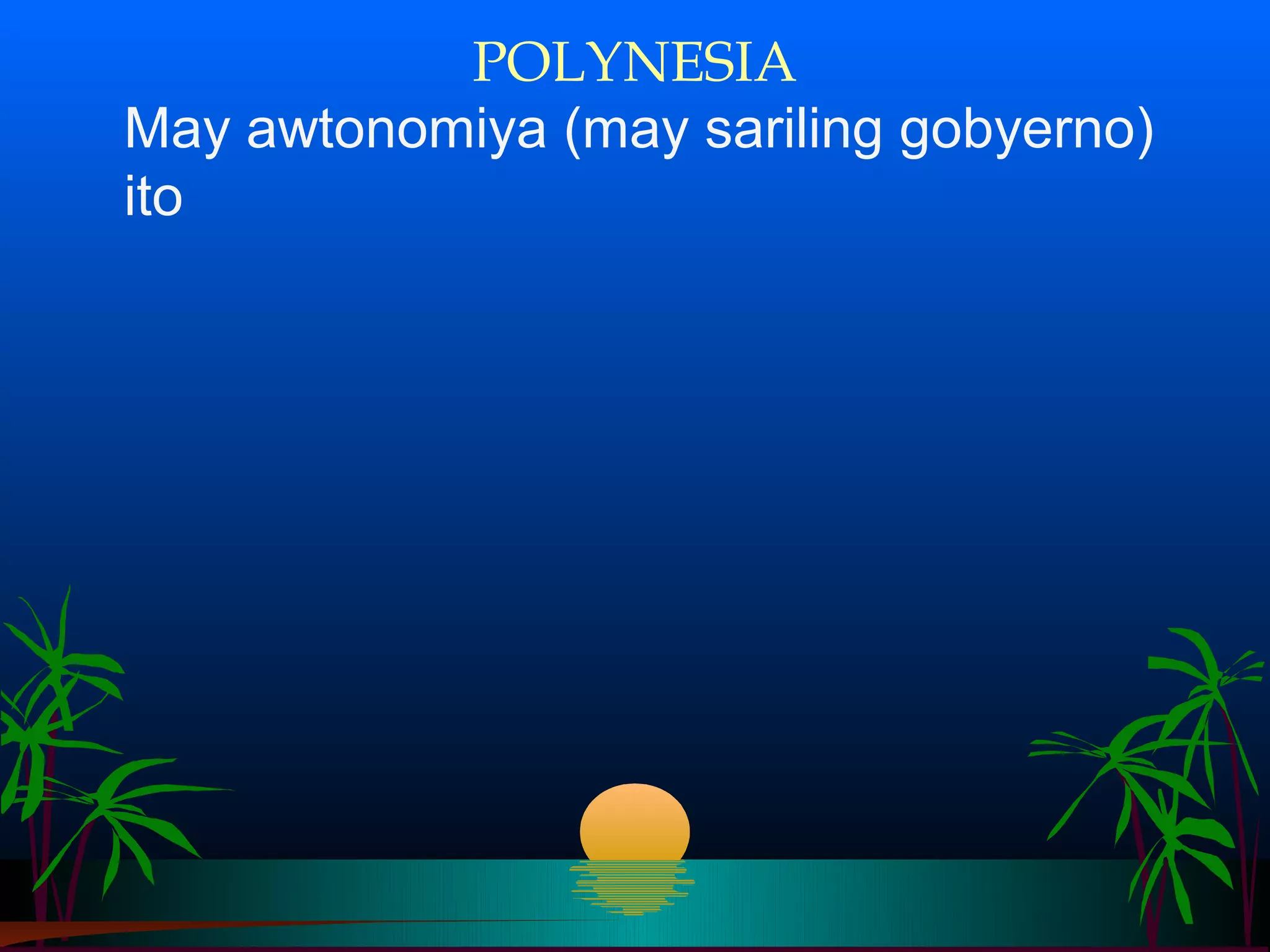 POLYNESIA

May awtonomiya (may sariling gobyerno) ito